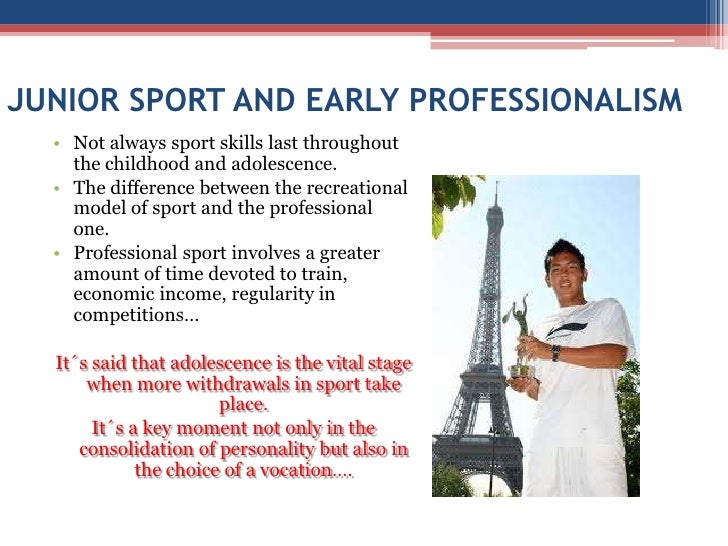 JUNIOR SPORT AND EARLY PROFESSIONALISM

• Not always sport skills last throughout the childhood and adolescence.
• The difference between the recreational model of sport and the professional one.
• Professional sport involves a greater amount of time devoted to train, economic income, regularity in competitions…

It´s said that adolescence is the vital stage when more withdrawals in sport take place.
It´s a key moment not only in the consolidation of personality but also in the choice of a vocation….